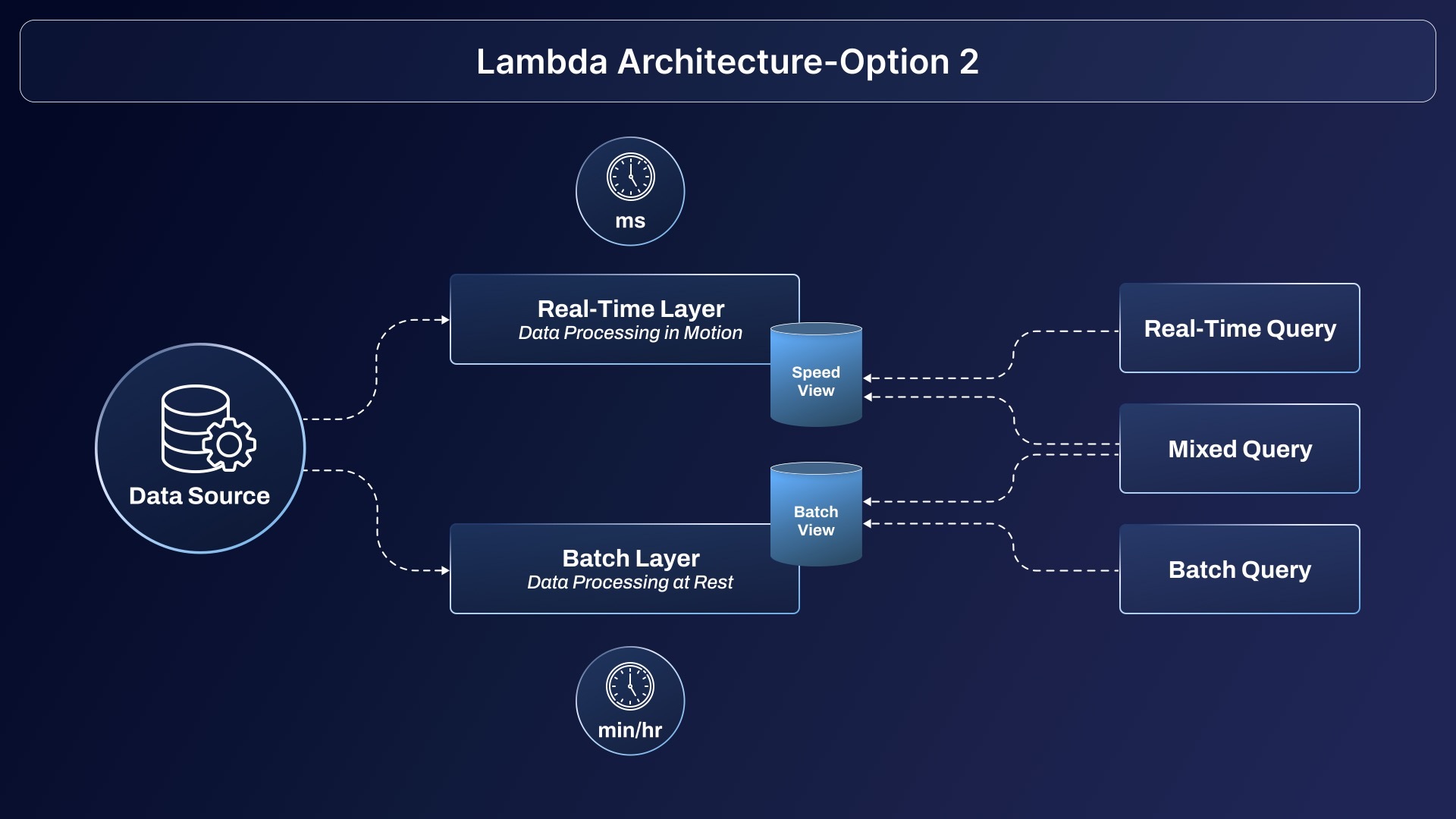 Lambda Architecture-Option 2

ms

Data Source

Real-Time Layer
Data Processing in Motion

Speed View

Batch View

Batch Layer
Data Processing at Rest

min/hr

Real-Time Query

Mixed Query

Batch Query